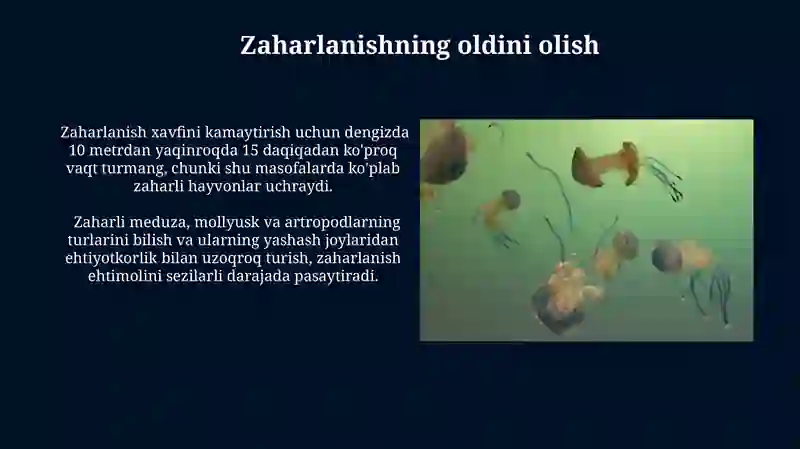 Zaharlanishning oldini olish

Zaharlanish xavfini kamaytirish uchun dengizda 10 metrdan yaqinroqda 15 daqiqadan ko'proq vaqt turmang, chunki shu masofalarda ko'plab zaharli hayvonlar uchraydi.

Zaharli meduza, mollyusk va artropodlarning turlarini bilish va ularning yashash joylaridan ehtiyotkorlik bilan uzoqroq turish, zaharlanish ehtimolini sezilarli darajada pasaytiradi.